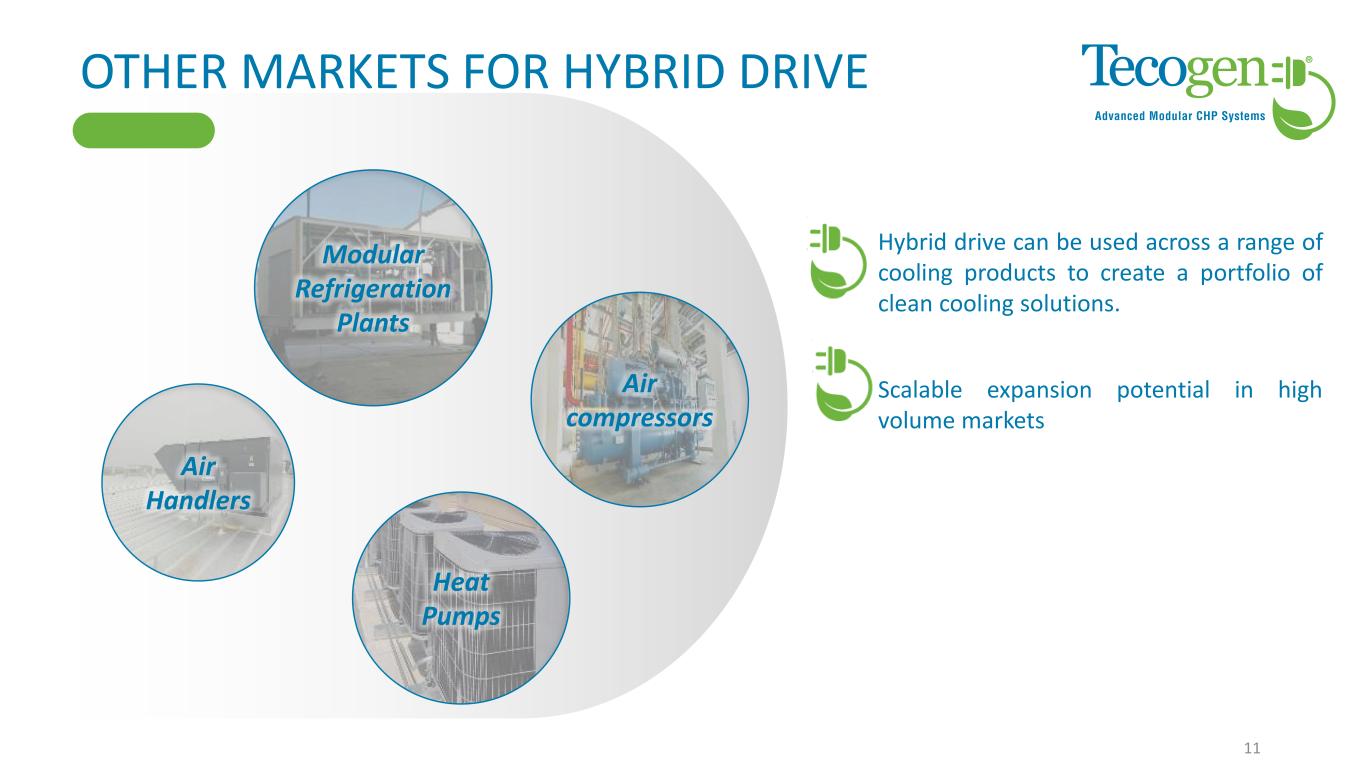 OTHER MARKETS FOR HYBRID DRIVE

Tecogen®
Advanced Modular CHP Systems

Modular Refrigeration Plants

Air compressors

Air Handlers

Heat Pumps

Hybrid drive can be used across a range of cooling products to create a portfolio of clean cooling solutions.

Scalable expansion potential in high volume markets

11